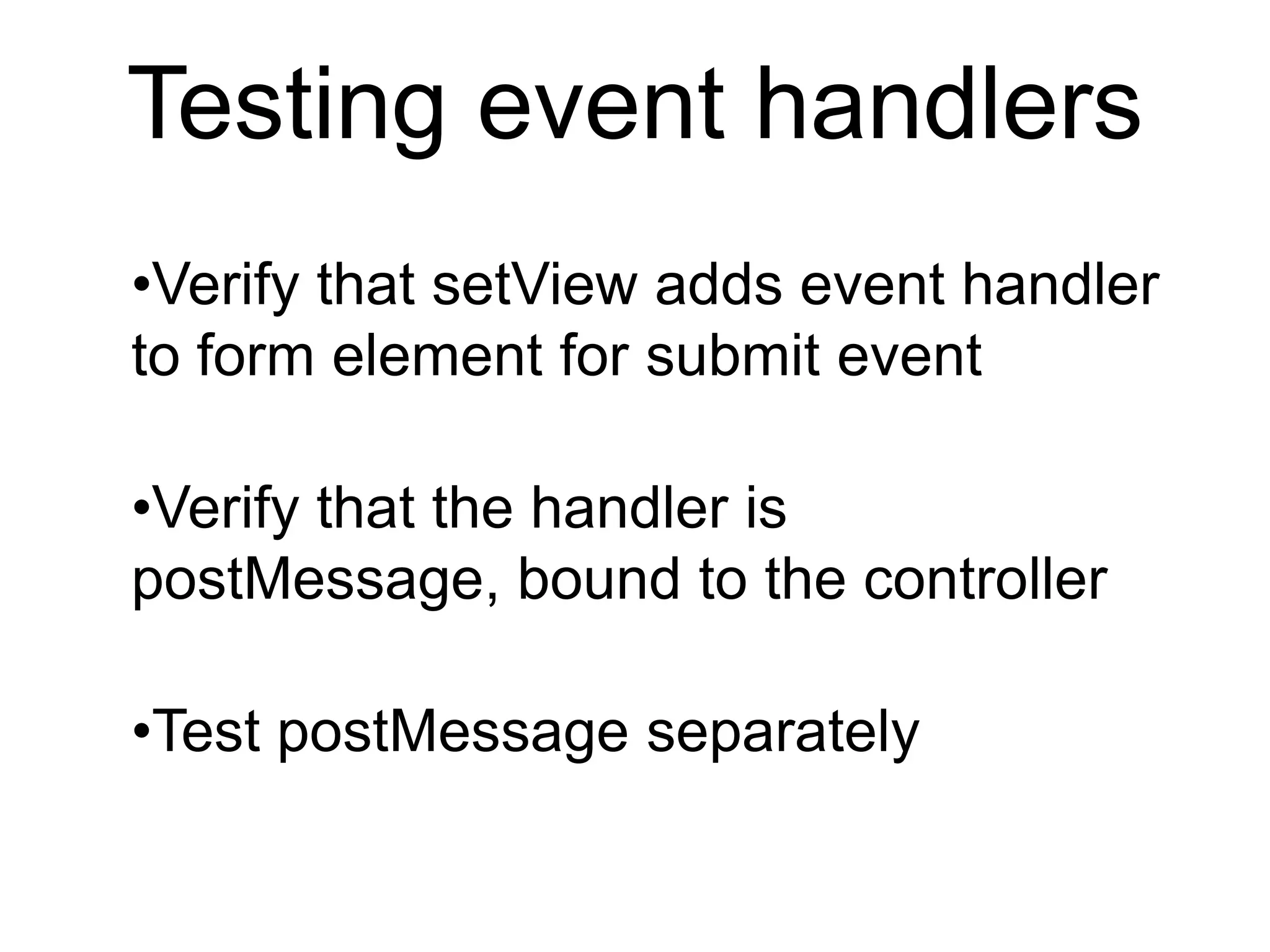 Testing event handlers

•Verify that setView adds event handler to form element for submit event

•Verify that the handler is postMessage, bound to the controller

•Test postMessage separately